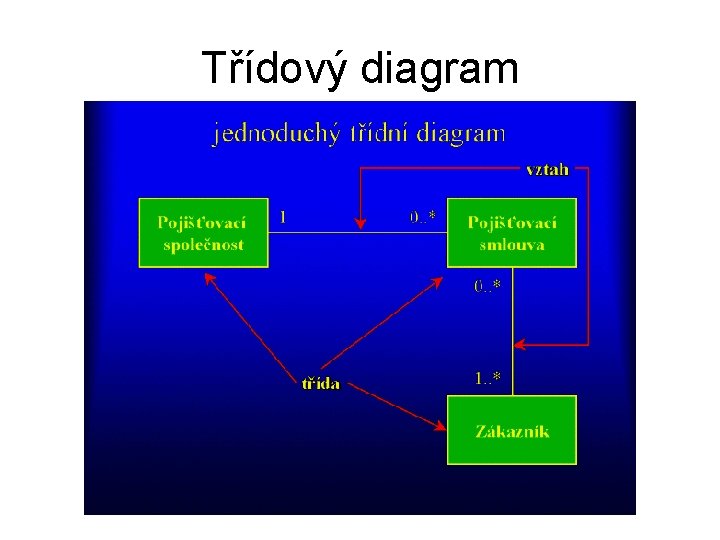 Třídový diagram

jednoduchý třídní diagram

vztah

Pojišťovací společnost

1

0..*

Pojišťovací smlouva

0..*

1..*

třída

Zákazník